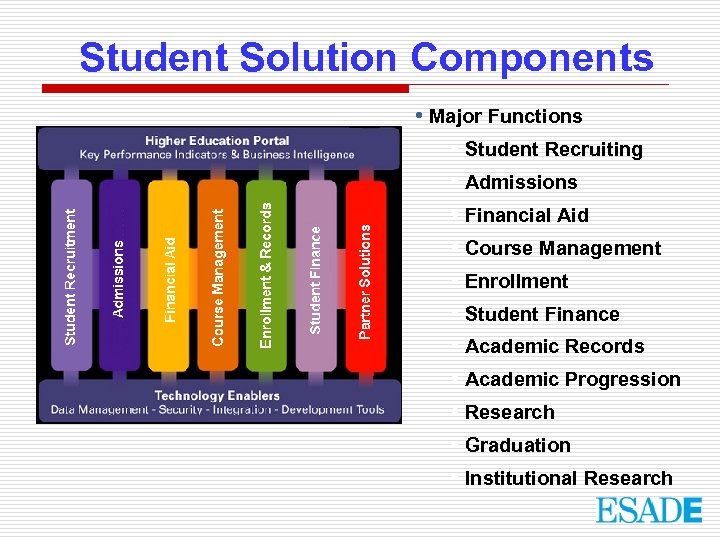 Student Solution Components

Higher Education Portal
Key Performance Indicators & Business Intelligence

Student Recruitment
Admissions
Financial Aid
Course Management
Enrollment & Records
Student Finance
Partner Solutions

Technology Enablers
Data Management - Security - Integration - Development Tools

• Major Functions
– Student Recruiting
– Admissions
– Financial Aid
– Course Management
– Enrollment
– Student Finance
– Academic Records
– Academic Progression
– Research
– Graduation
– Institutional Research

ESADE